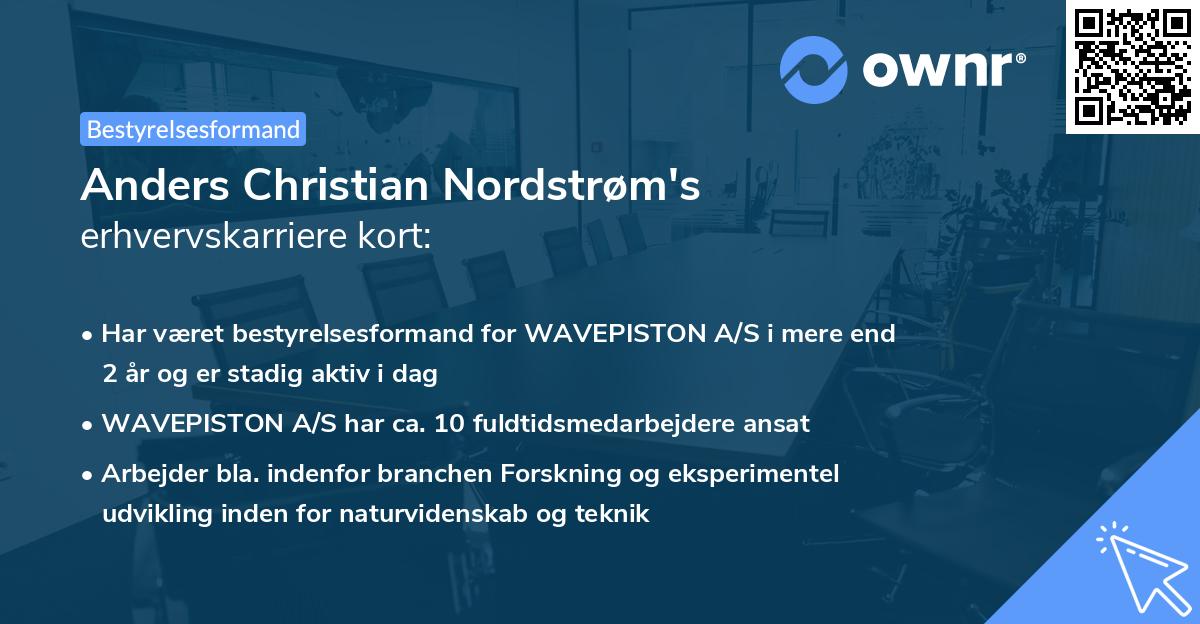 ownr®

Bestyrelsesformand

Anders Christian Nordstrøm's erhvervskarriere kort:

• Har været bestyrelsesformand for WAVEPISTON A/S i mere end 2 år og er stadig aktiv i dag
• WAVEPISTON A/S har ca. 10 fuldtidsmedarbejdere ansat
• Arbejder bla. indenfor branchen Forskning og eksperimentel udvikling inden for naturvidenskab og teknik